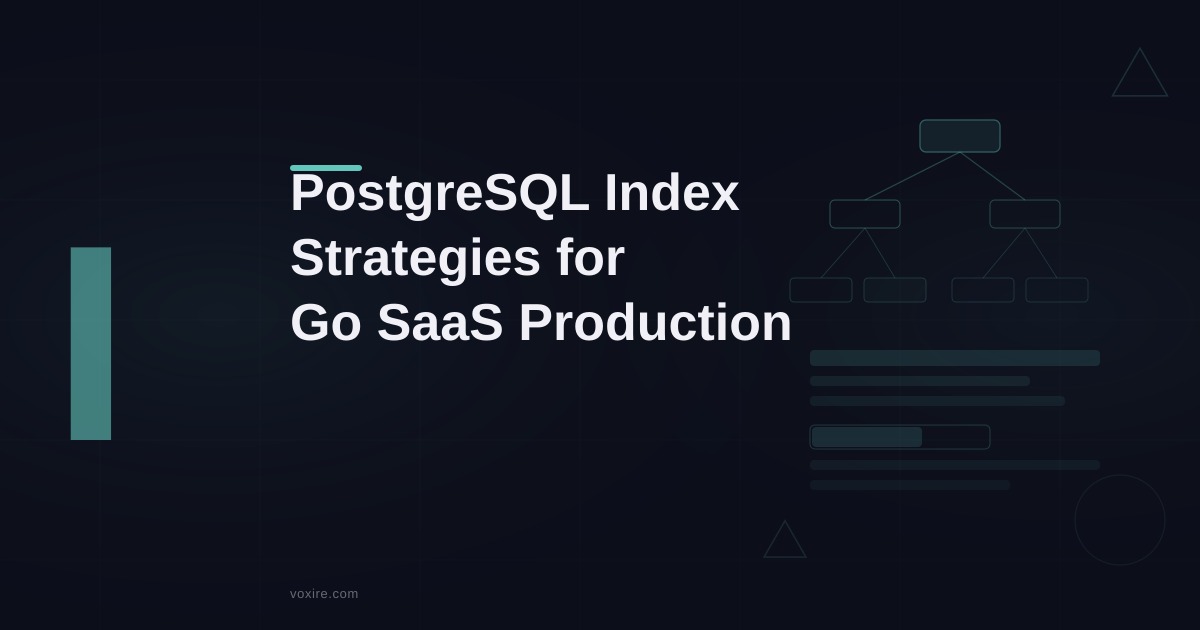 PostgreSQL Index Strategies for Go SaaS Production

voxire.com